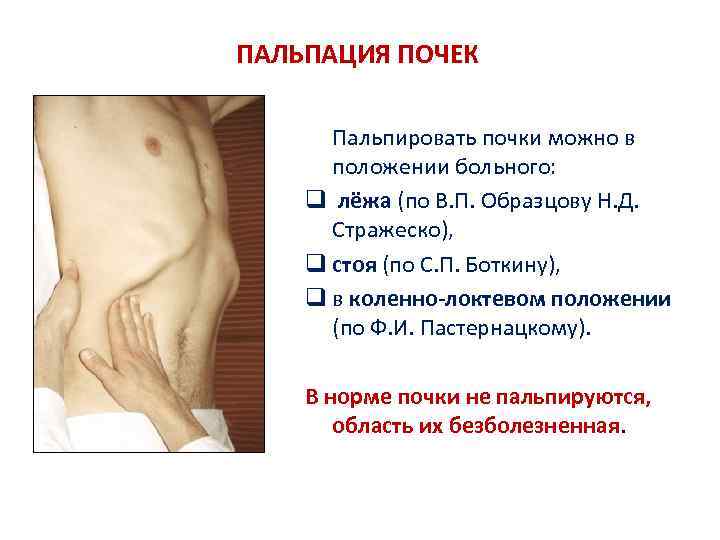 ПАЛЬПАЦИЯ ПОЧЕК

Пальпировать почки можно в положении больного:

❑ лёжа (по В.П. Образцову Н.Д. Стражеско),

❑ стоя (по С.П. Боткину),

❑ в коленно-локтевом положении (по Ф.И. Пастернацкому).

В норме почки не пальпируются, область их безболезненная.